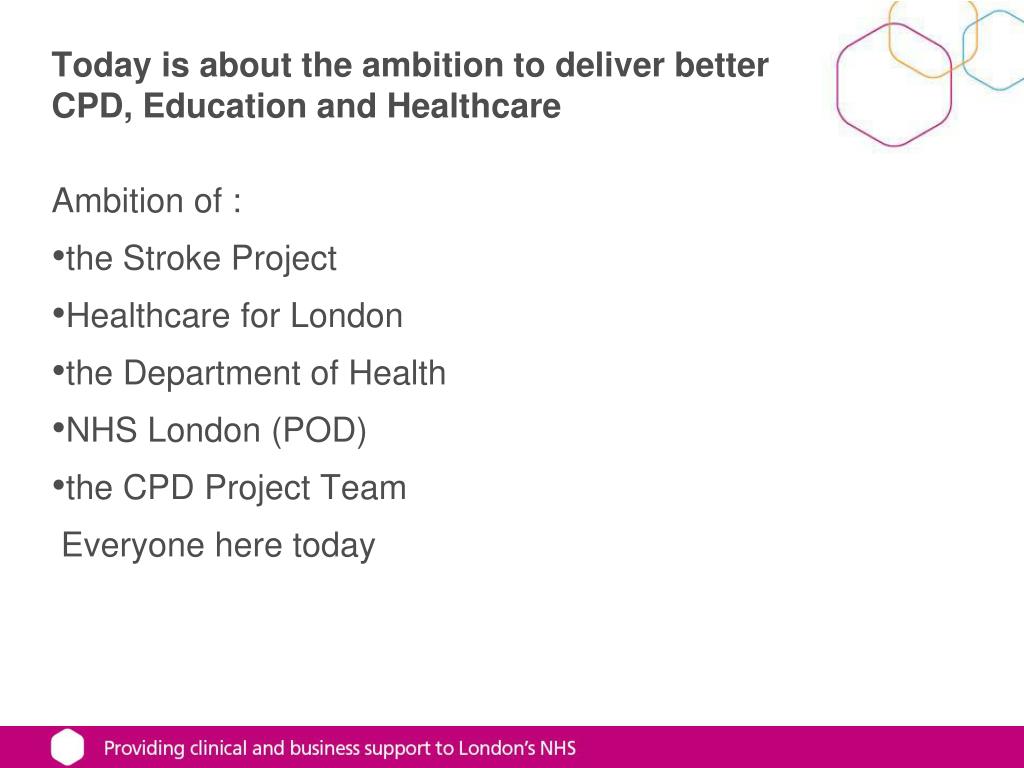 Today is about the ambition to deliver better CPD, Education and Healthcare

Ambition of :

•the Stroke Project

•Healthcare for London

•the Department of Health

•NHS London (POD)

•the CPD Project Team

Everyone here today

Providing clinical and business support to London's NHS